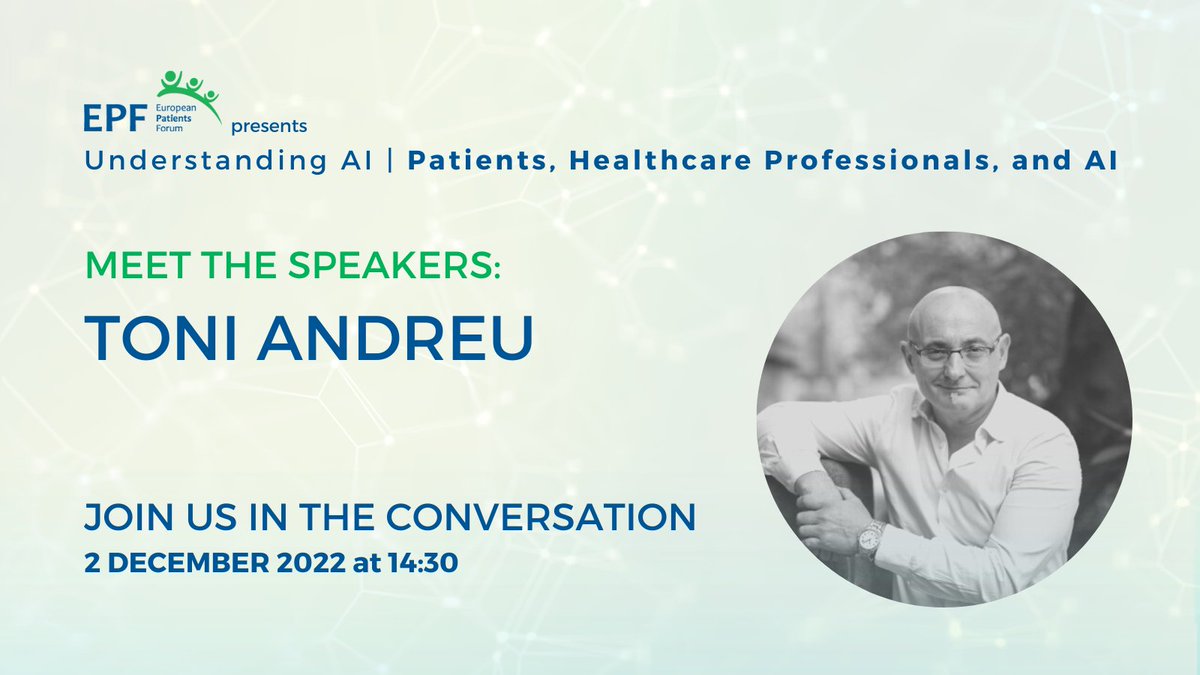 EPF European Patients Forum presents
Understanding AI | Patients, Healthcare Professionals, and AI

MEET THE SPEAKERS:
TONI ANDREU

JOIN US IN THE CONVERSATION
2 DECEMBER 2022 at 14:30